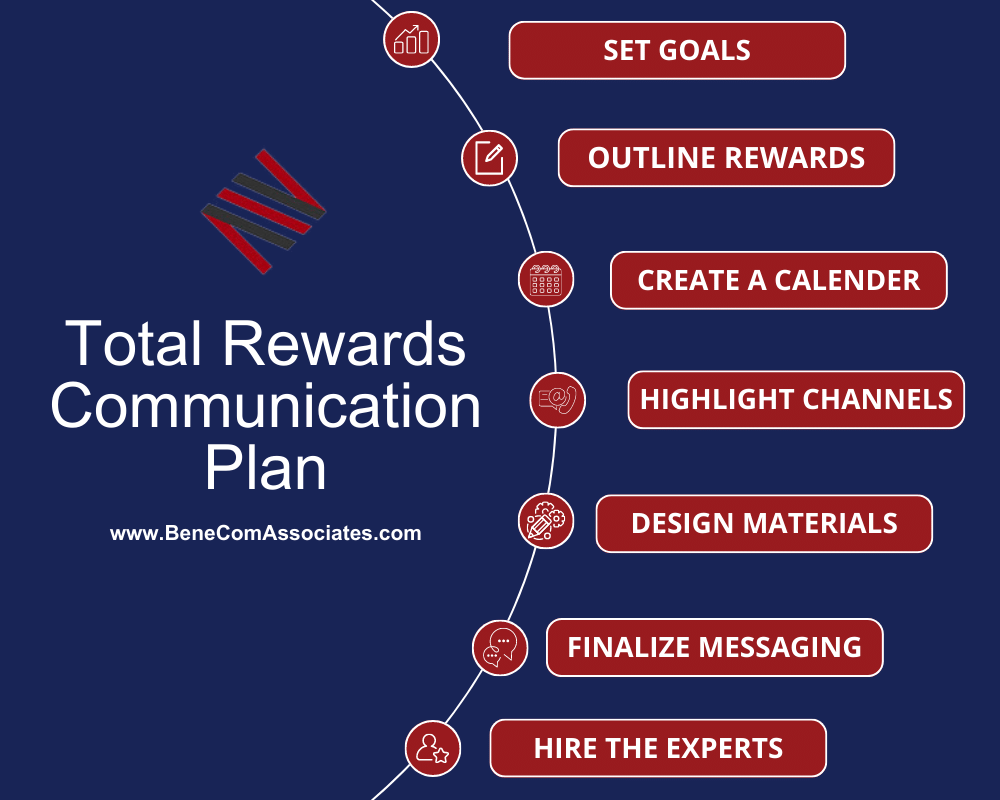 Total Rewards Communication Plan

www.BeneComAssociates.com

SET GOALS

OUTLINE REWARDS

CREATE A CALENDER

HIGHLIGHT CHANNELS

DESIGN MATERIALS

FINALIZE MESSAGING

HIRE THE EXPERTS